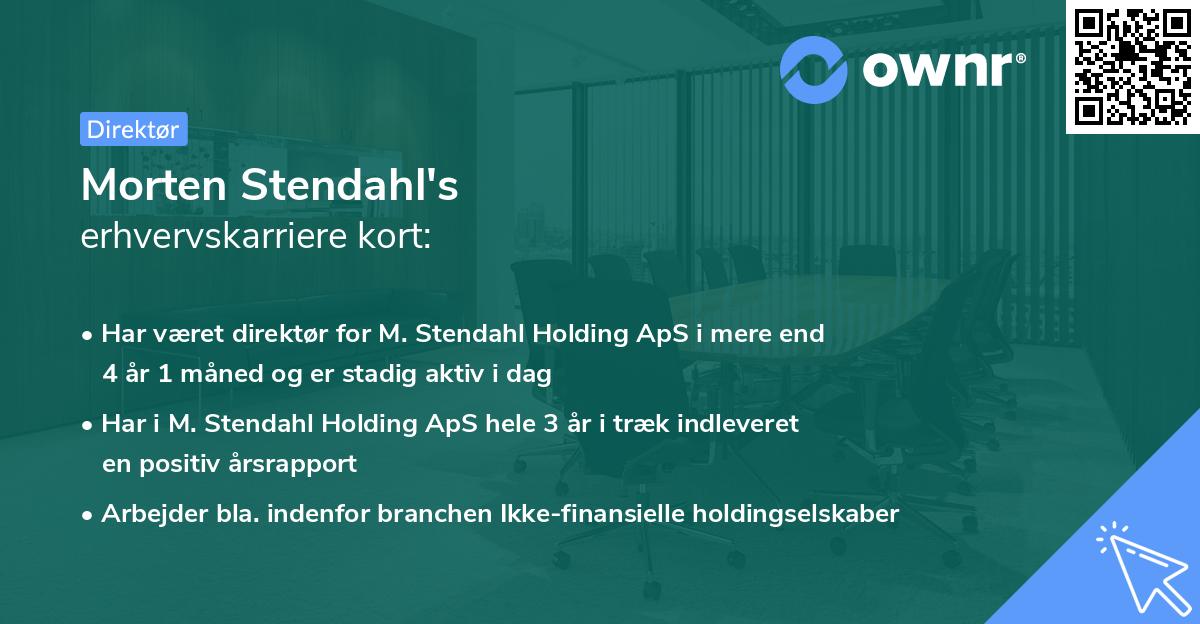 ownr®

Direktør

Morten Stendahl's
erhvervskarriere kort:

• Har været direktør for M. Stendahl Holding ApS i mere end 4 år 1 måned og er stadig aktiv i dag

• Har i M. Stendahl Holding ApS hele 3 år i træk indleveret en positiv årsrapport

• Arbejder bla. indenfor branchen Ikke-finansielle holdingselskaber